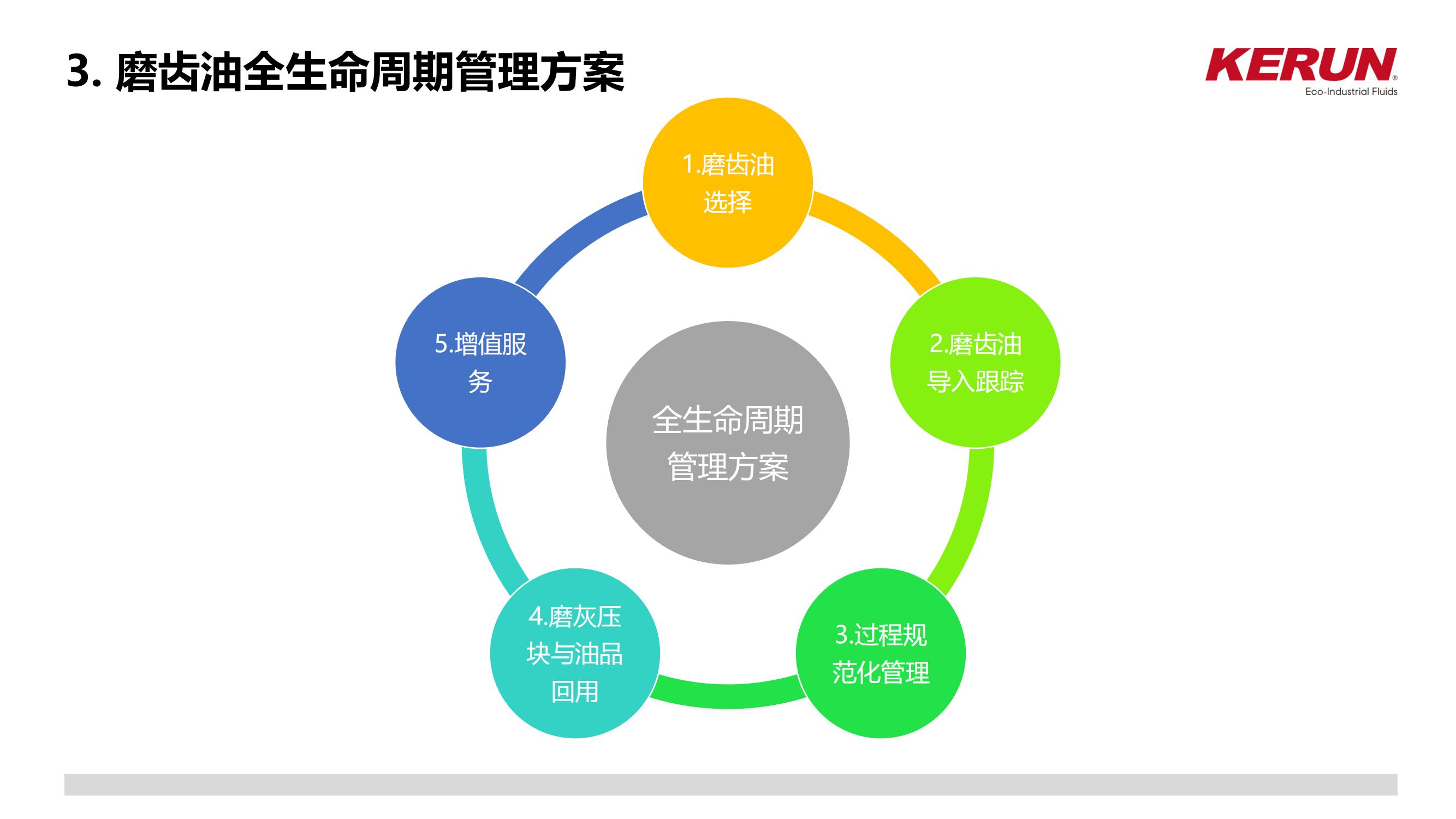 3. 磨齿油全生命周期管理方案

KERUN®
Eco-Industrial Fluids

1.磨齿油选择

2.磨齿油导入跟踪

3.过程规范化管理

4.磨灰压块与油品回用

5.增值服务

全生命周期管理方案